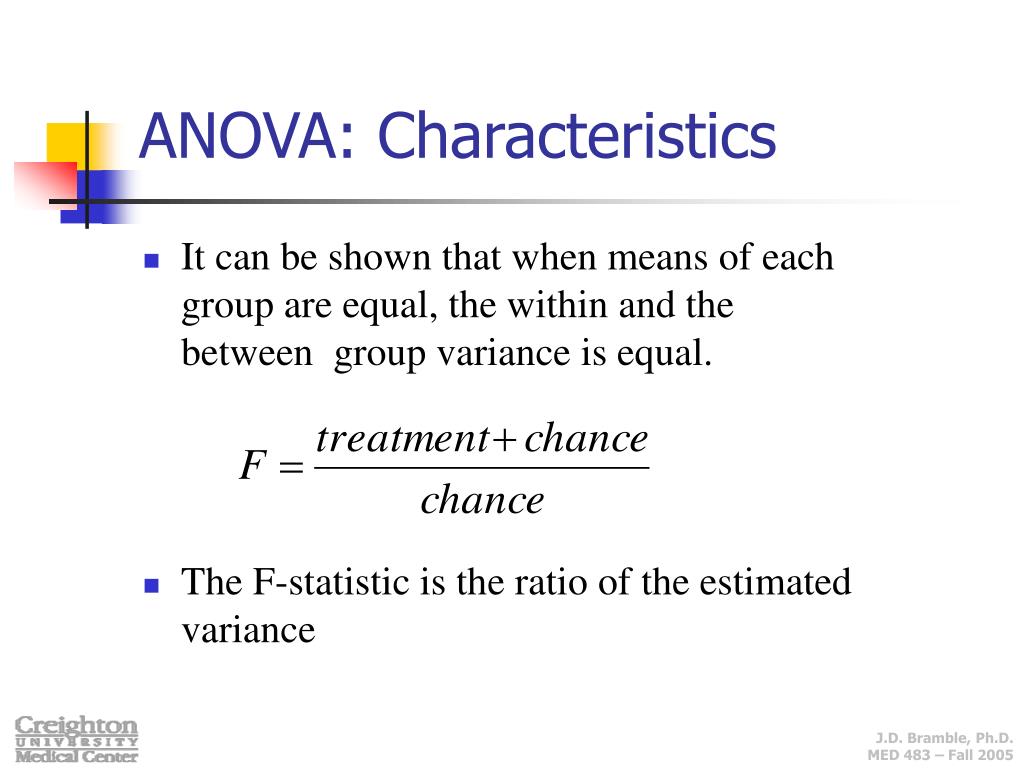 ANOVA: Characteristics

It can be shown that when means of each group are equal, the within and the between group variance is equal.

$F = \frac{treatment + chance}{chance}$

The F-statistic is the ratio of the estimated variance

Creighton UNIVERSITY Medical Center

J.D. Bramble, Ph.D.
MED 483 – Fall 2005